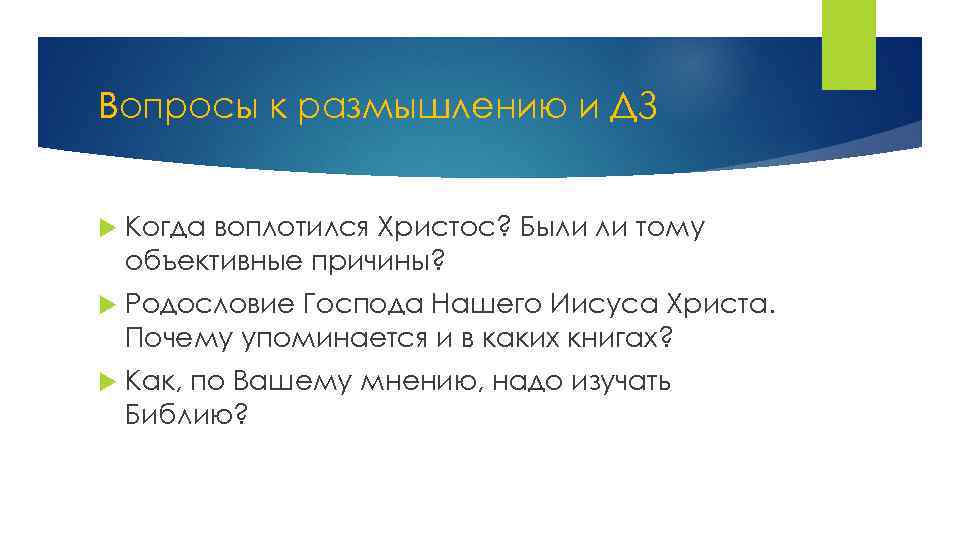 Вопросы к размышлению и ДЗ

Когда воплотился Христос? Были ли тому объективные причины?

Родословие Господа Нашего Иисуса Христа. Почему упоминается и в каких книгах?

Как, по Вашему мнению, надо изучать Библию?